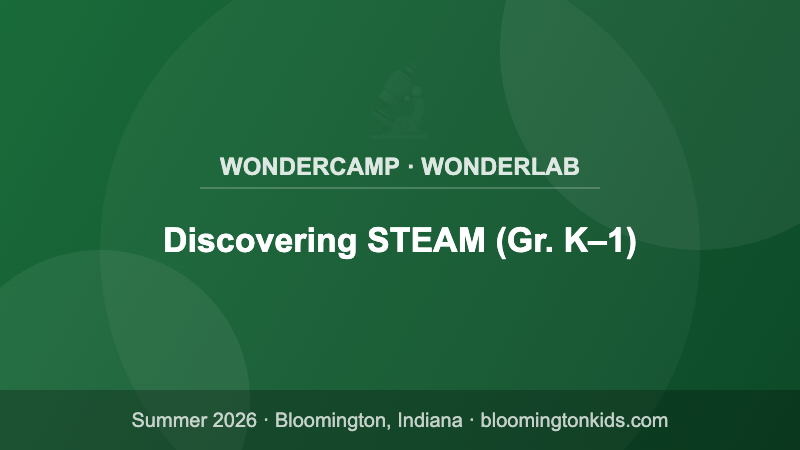 WONDERCAMP · WONDERLAB

Discovering STEAM (Gr. K–1)

Summer 2026 · Bloomington, Indiana · bloomingtonkids.com